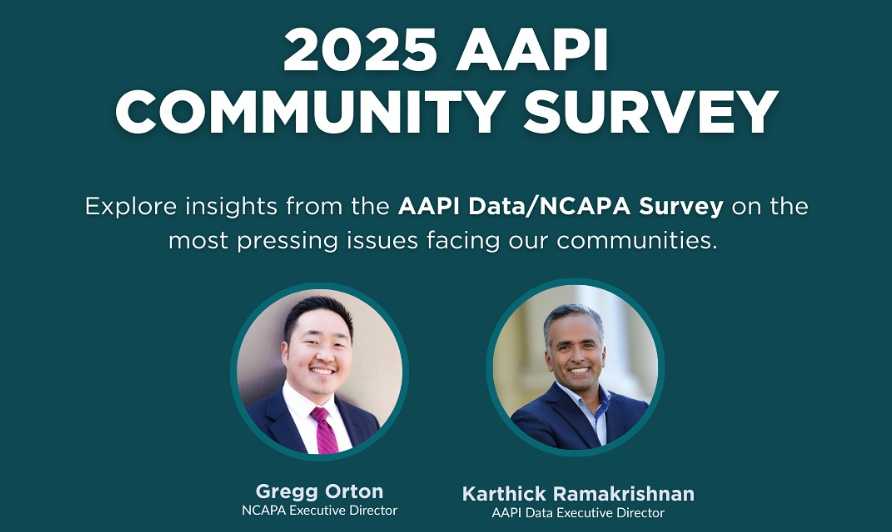 2025 AAPI COMMUNITY SURVEY

Explore insights from the AAPI Data/NCAPA Survey on the most pressing issues facing our communities.

Gregg Orton
NCAPA Executive Director

Karthick Ramakrishnan
AAPI Data Executive Director